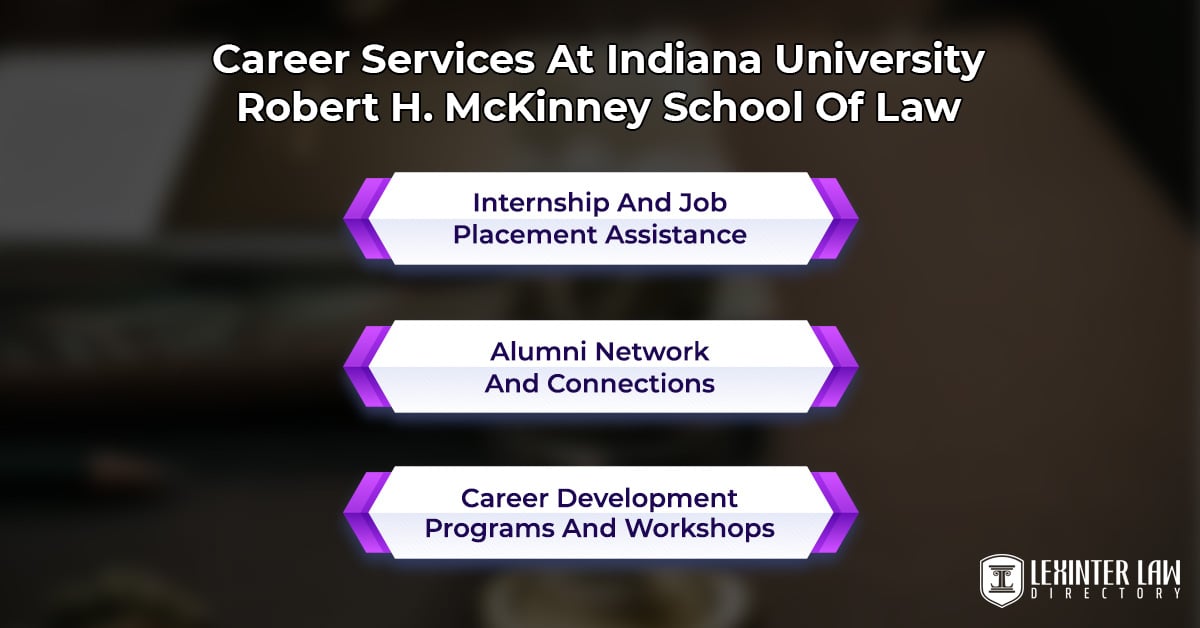 Career Services At Indiana University Robert H. McKinney School Of Law

Internship And Job Placement Assistance

Alumni Network And Connections

Career Development Programs And Workshops

LEXINTER LAW DIRECTORY